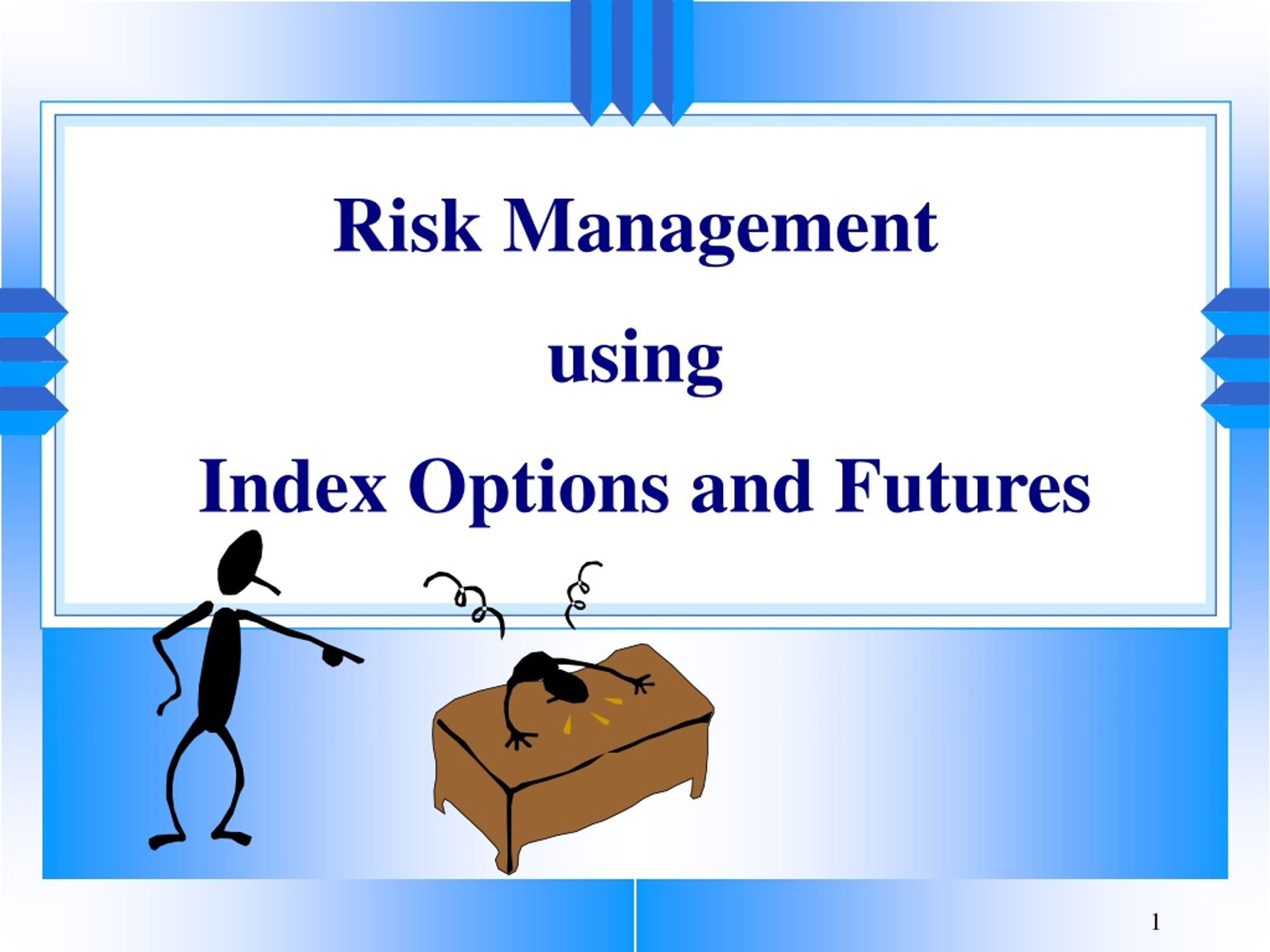 Risk Management

using

Index Options and Futures

1